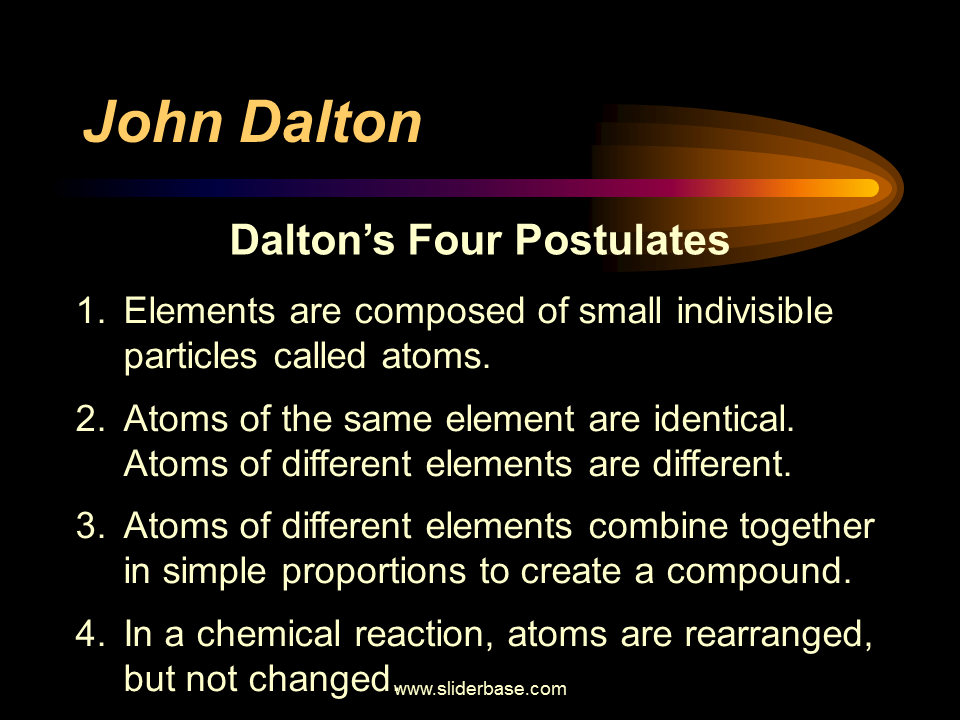 John Dalton

Dalton's Four Postulates

1. Elements are composed of small indivisible particles called atoms.

2. Atoms of the same element are identical. Atoms of different elements are different.

3. Atoms of different elements combine together in simple proportions to create a compound.

4. In a chemical reaction, atoms are rearranged, but not changed.

www.sliderbase.com